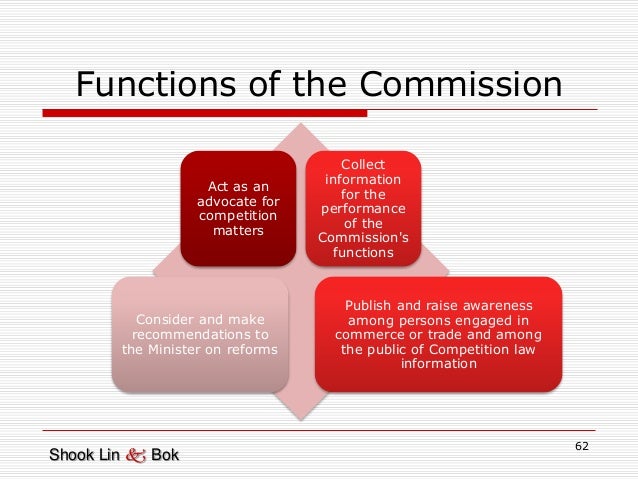 Functions of the Commission

Act as an advocate for competition matters

Collect information for the performance of the Commission's functions

Consider and make recommendations to the Minister on reforms

Publish and raise awareness among persons engaged in commerce or trade and among the public of Competition law information

Shook Lin & Bok

62